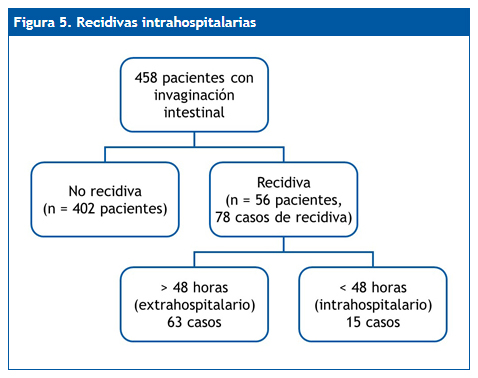 Figura 5. Recidivas intrahospitalarias

458 pacientes con invaginación intestinal

No recidiva
(n = 402 pacientes)

Recidiva
(n = 56 pacientes, 78 casos de recidiva)

> 48 horas
(extrahospitalario)
63 casos

< 48 horas
(intrahospitalario)
15 casos